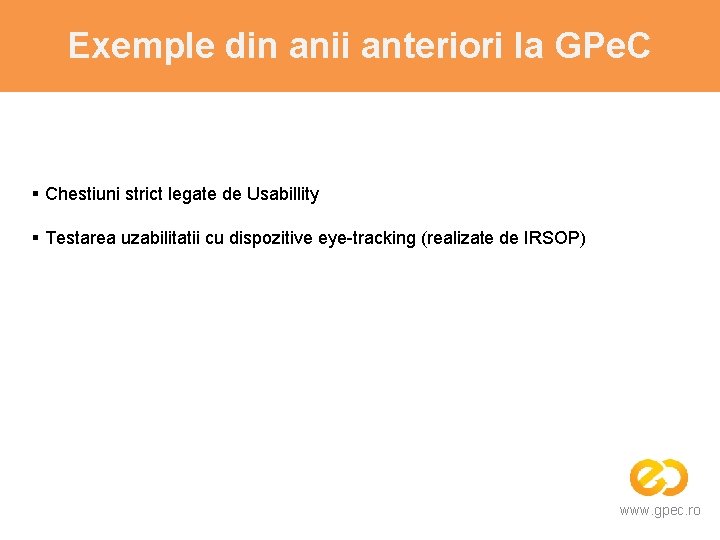 Exemple din anii anteriori la GPeC

▪ Chestiuni strict legate de Usabillity

▪ Testarea uzabilitatii cu dispozitive eye-tracking (realizate de IRSOP)

www.gpec.ro